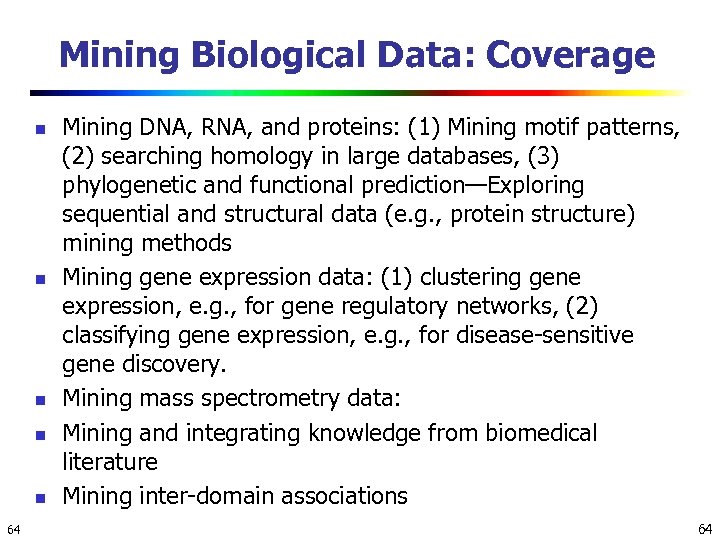 Mining Biological Data: Coverage

- Mining DNA, RNA, and proteins: (1) Mining motif patterns, (2) searching homology in large databases, (3) phylogenetic and functional prediction—Exploring sequential and structural data (e.g., protein structure) mining methods
- Mining gene expression data: (1) clustering gene expression, e.g., for gene regulatory networks, (2) classifying gene expression, e.g., for disease-sensitive gene discovery.
- Mining mass spectrometry data:
- Mining and integrating knowledge from biomedical literature
- Mining inter-domain associations

64

64